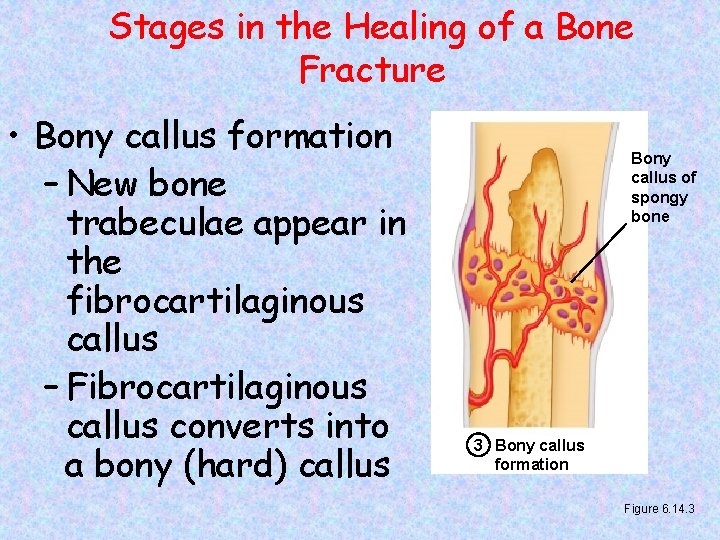 Stages in the Healing of a Bone Fracture

• Bony callus formation
– New bone trabeculae appear in the fibrocartilaginous callus
– Fibrocartilaginous callus converts into a bony (hard) callus

Bony callus of spongy bone

3 Bony callus formation

Figure 6.14.3